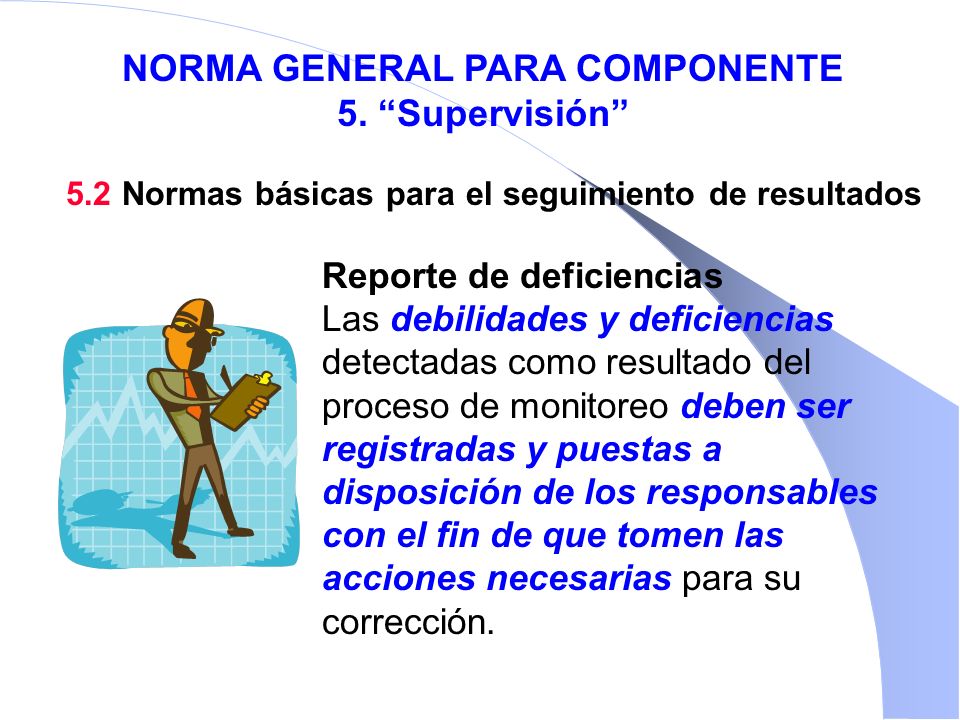 NORMA GENERAL PARA COMPONENTE
5. “Supervisión”

5.2 Normas básicas para el seguimiento de resultados

Reporte de deficiencias
Las debilidades y deficiencias detectadas como resultado del proceso de monitoreo deben ser registradas y puestas a disposición de los responsables con el fin de que tomen las acciones necesarias para su corrección.